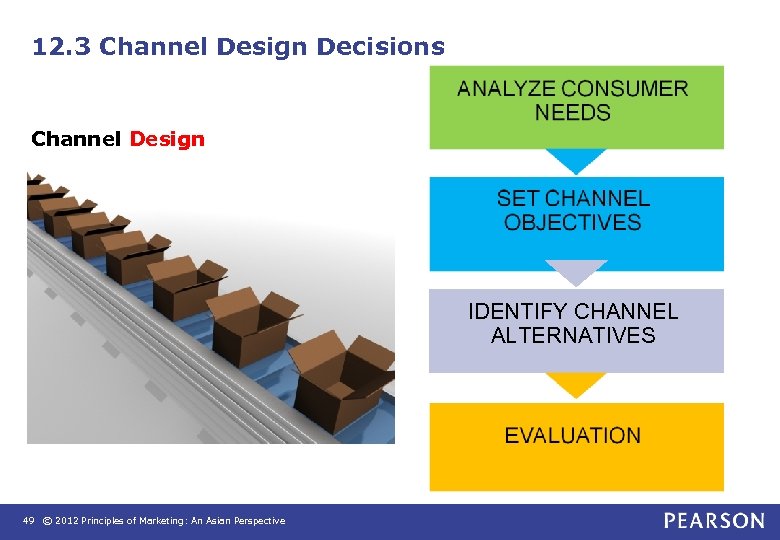 12.3 Channel Design Decisions

Channel Design

ANALYZE CONSUMER NEEDS

SET CHANNEL OBJECTIVES

IDENTIFY CHANNEL ALTERNATIVES

EVALUATION

49 © 2012 Principles of Marketing: An Asian Perspective

PEARSON